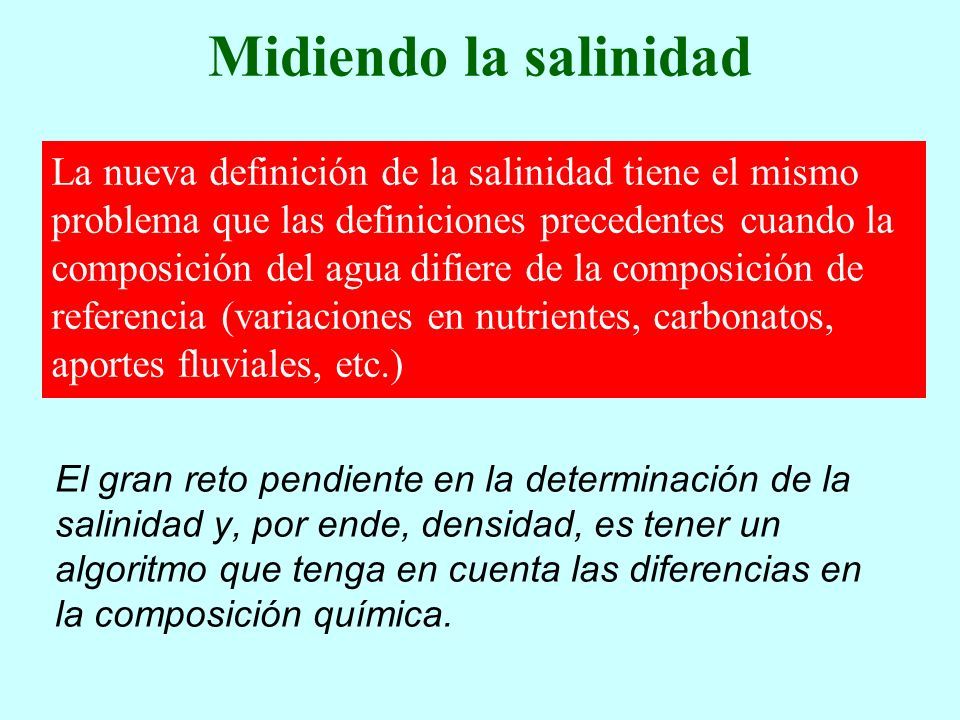 Midiendo la salinidad

La nueva definición de la salinidad tiene el mismo problema que las definiciones precedentes cuando la composición del agua difiere de la composición de referencia (variaciones en nutrientes, carbonatos, aportes fluviales, etc.)

El gran reto pendiente en la determinación de la salinidad y, por ende, densidad, es tener un algoritmo que tenga en cuenta las diferencias en la composición química.